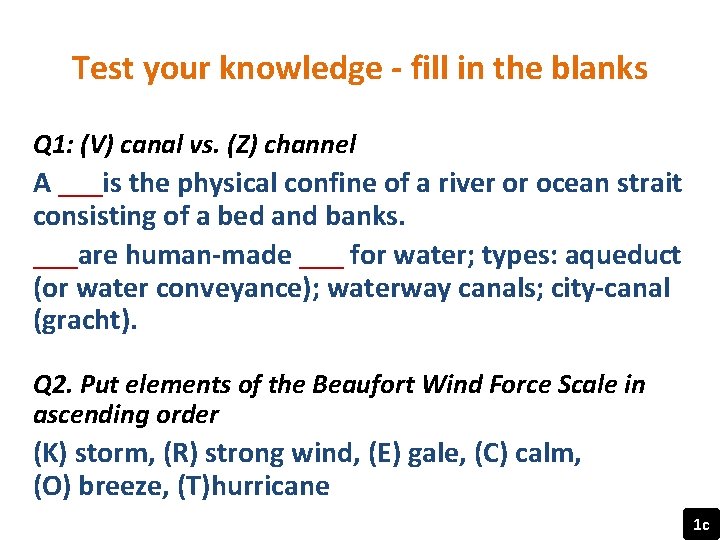 Test your knowledge - fill in the blanks

Q1: (V) canal vs. (Z) channel

A ___is the physical confine of a river or ocean strait consisting of a bed and banks.

___are human-made ___ for water; types: aqueduct (or water conveyance); waterway canals; city-canal (gracht).

Q2. Put elements of the Beaufort Wind Force Scale in ascending order

(K) storm, (R) strong wind, (E) gale, (C) calm, (O) breeze, (T)hurricane

1c